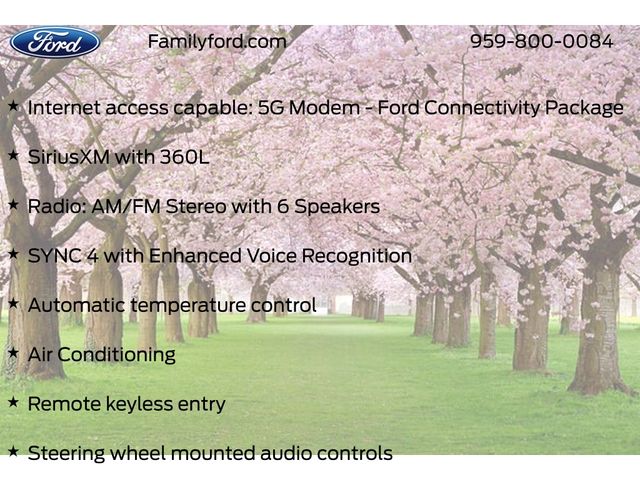 Ford Familyford.com 959-800-0084

★ Internet access capable: 5G Modem - Ford Connectivity Package

★ SiriusXM with 360L

★ Radio: AM/FM Stereo with 6 Speakers

★ SYNC 4 with Enhanced Voice Recognition

★ Automatic temperature control

★ Air Conditioning

★ Remote keyless entry

★ Steering wheel mounted audio controls